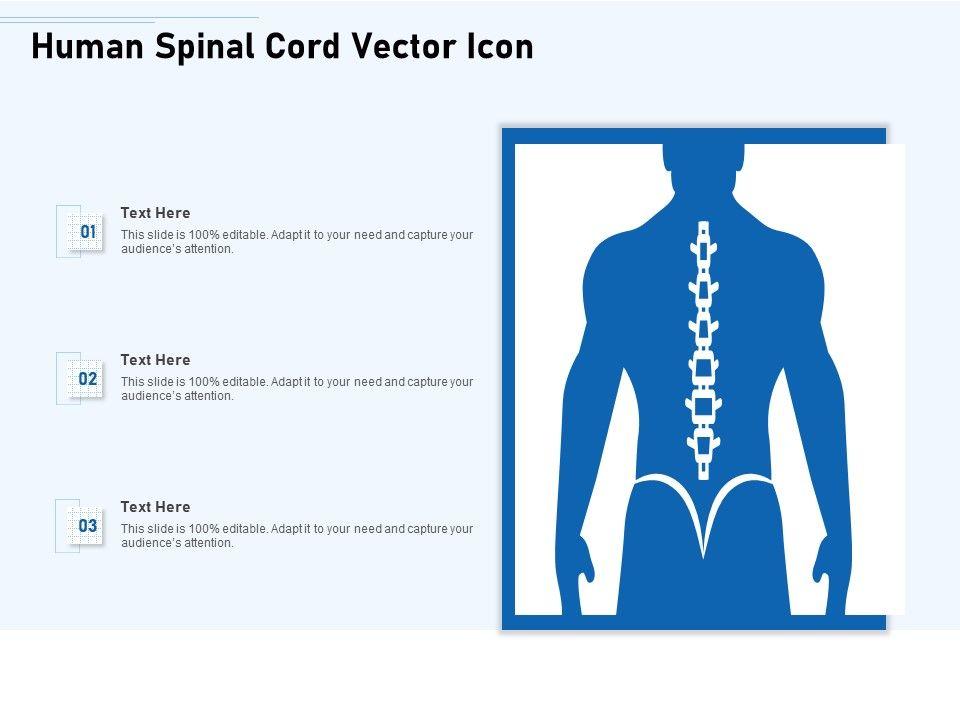 Human Spinal Cord Vector Icon

01

Text Here

This slide is 100% editable. Adapt it to your need and capture your audience's attention.

02

Text Here

This slide is 100% editable. Adapt it to your need and capture your audience's attention.

03

Text Here

This slide is 100% editable. Adapt it to your need and capture your audience's attention.